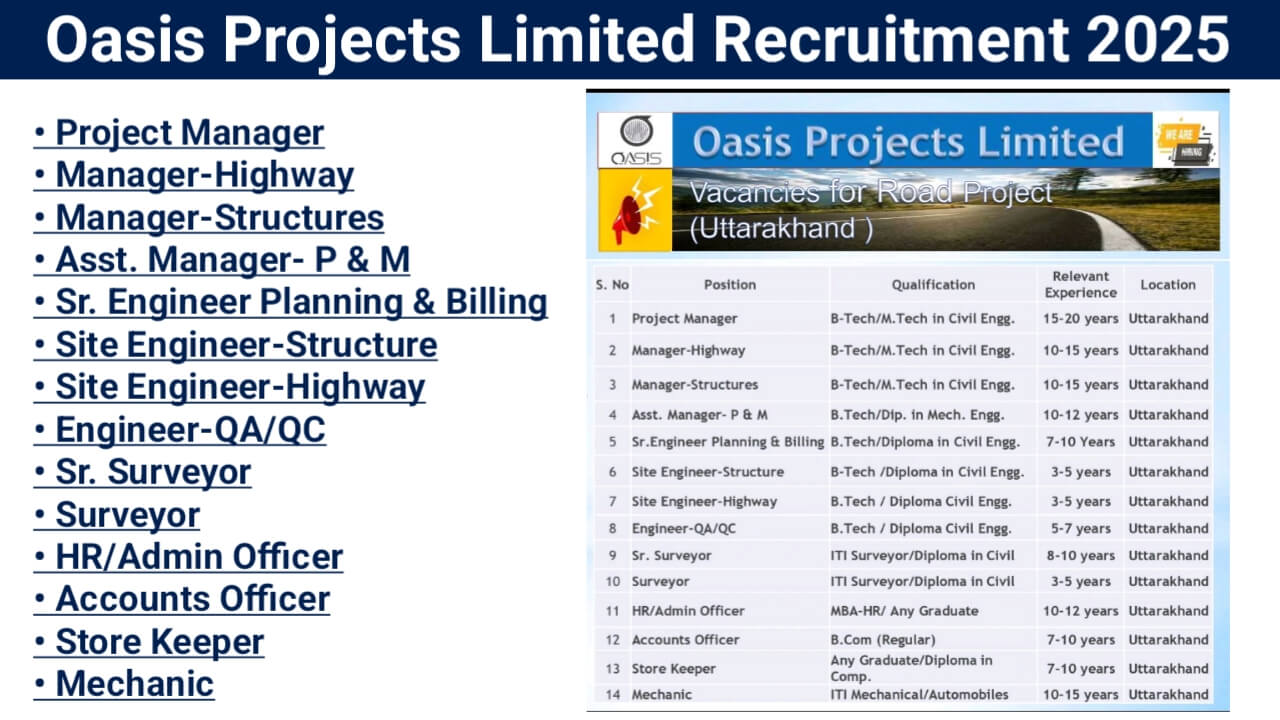 Oasis Projects Limited Recruitment 2025

• Project Manager
• Manager-Highway
• Manager-Structures
• Asst. Manager- P & M
• Sr. Engineer Planning & Billing
• Site Engineer-Structure
• Site Engineer-Highway
• Engineer-QA/QC
• Sr. Surveyor
• Surveyor
• HR/Admin Officer
• Accounts Officer
• Store Keeper
• Mechanic

OASIS

Oasis Projects Limited

WE ARE HIRING

Vacancies for Road Project (Uttarakhand )

| S. No | Position | Qualification | Relevant Experience | Location |
|---|---|---|---|---|
| 1 | Project Manager | B-Tech/M.Tech in Civil Engg. | 15-20 years | Uttarakhand |
| 2 | Manager-Highway | B-Tech/M.Tech in Civil Engg. | 10-15 years | Uttarakhand |
| 3 | Manager-Structures | B-Tech/M.Tech in Civil Engg. | 10-15 years | Uttarakhand |
| 4 | Asst. Manager- P & M | B.Tech/Dip. in Mech. Engg. | 10-12 years | Uttarakhand |
| 5 | Sr.Engineer Planning & Billing | B.Tech/Diploma in Civil Engg. | 7-10 Years | Uttarakhand |
| 6 | Site Engineer-Structure | B-Tech /Diploma in Civil Engg. | 3-5 years | Uttarakhand |
| 7 | Site Engineer-Highway | B.Tech / Diploma Civil Engg. | 3-5 years | Uttarakhand |
| 8 | Engineer-QA/QC | B.Tech / Diploma Civil Engg. | 5-7 years | Uttarakhand |
| 9 | Sr. Surveyor | ITI Surveyor/Diploma in Civil | 8-10 years | Uttarakhand |
| 10 | Surveyor | ITI Surveyor/Diploma in Civil | 3-5 years | Uttarakhand |
| 11 | HR/Admin Officer | MBA-HR/ Any Graduate | 10-12 years | Uttarakhand |
| 12 | Accounts Officer | B.Com (Regular) | 7-10 years | Uttarakhand |
| 13 | Store Keeper | Any Graduate/Diploma in Comp. | 7-10 years | Uttarakhand |
| 14 | Mechanic | ITI Mechanical/Automobiles | 10-15 years | Uttarakhand |